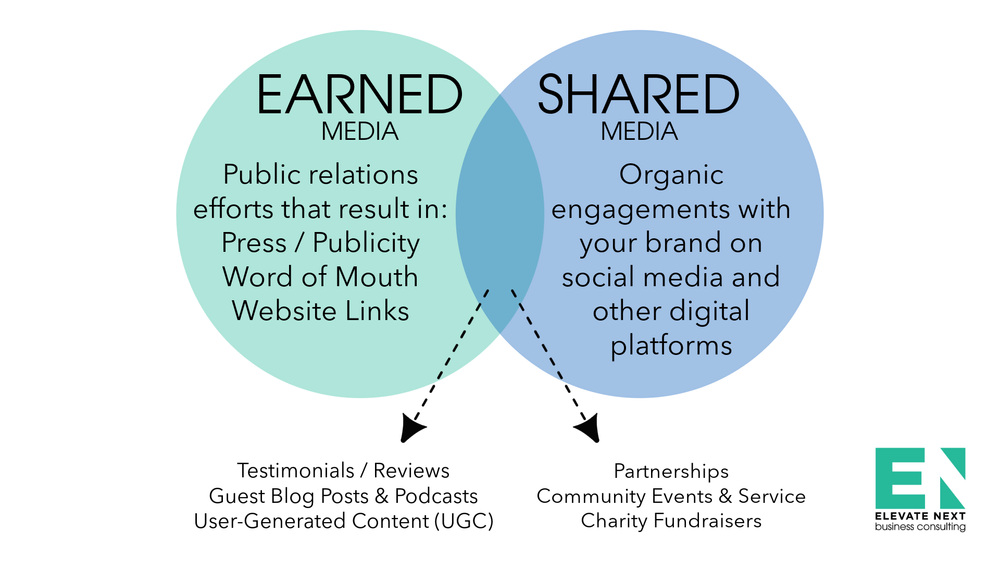 EARNED
MEDIA

Public relations efforts that result in:
Press / Publicity
Word of Mouth
Website Links

SHARED
MEDIA

Organic engagements with your brand on social media and other digital platforms

Testimonials / Reviews
Guest Blog Posts & Podcasts
User-Generated Content (UGC)

Partnerships
Community Events & Service
Charity Fundraisers

EN
ELEVATE NEXT
business consulting